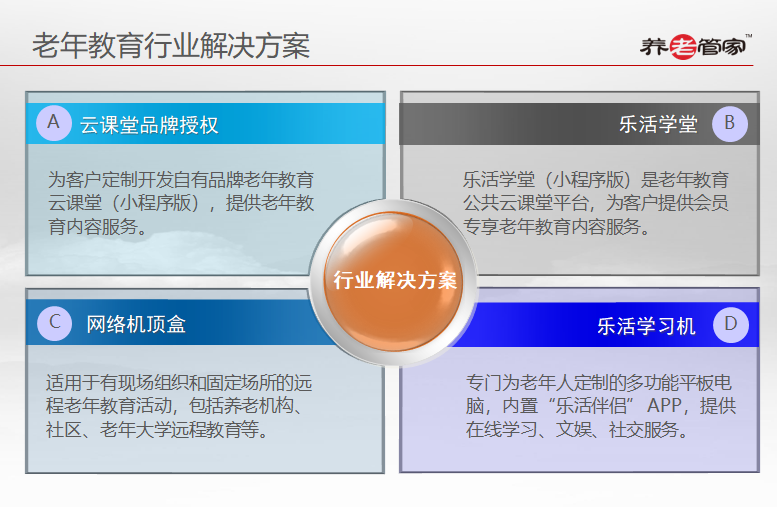 老年教育行业解决方案

养老管家™

A 云课堂品牌授权

为客户定制开发自有品牌老年教育云课堂（小程序版），提供老年教育内容服务。

乐活学堂 B

乐活学堂（小程序版）是老年教育公共云课堂平台，为客户提供会员专享老年教育内容服务。

行业解决方案

C 网络机顶盒

适用于有现场组织和固定场所的远程老年教育活动，包括养老机构、社区、老年大学远程教育等。

乐活学习机 D

专门为老年人定制的多功能平板电脑，内置“乐活伴侣”APP，提供在线学习、文娱、社交服务。